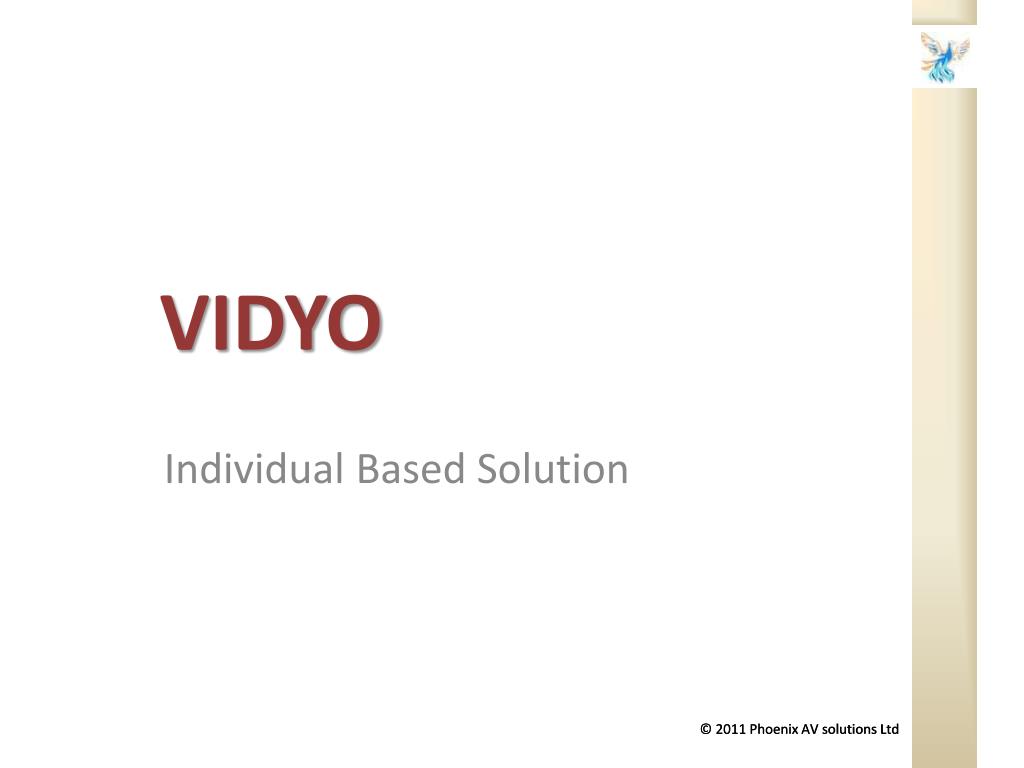 VIDYO

Individual Based Solution

© 2011 Phoenix AV solutions Ltd